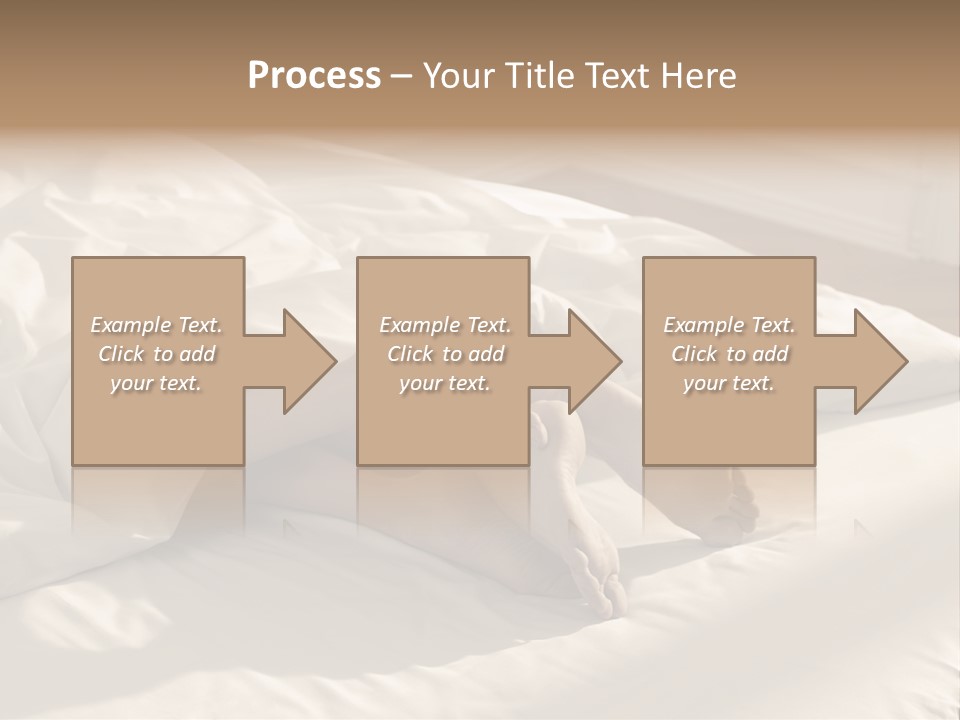 Process – Your Title Text Here

Example Text. Click to add your text.

Example Text. Click to add your text.

Example Text. Click to add your text.